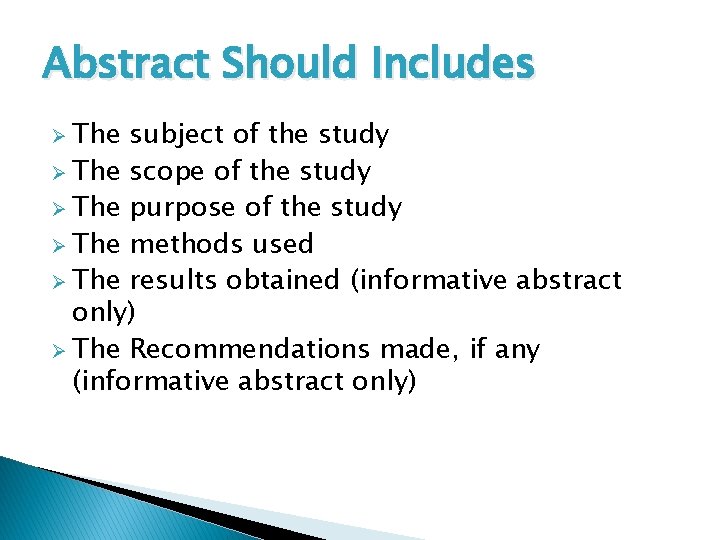 Abstract Should Includes

➢ The subject of the study
➢ The scope of the study
➢ The purpose of the study
➢ The methods used
➢ The results obtained (informative abstract only)
➢ The Recommendations made, if any (informative abstract only)